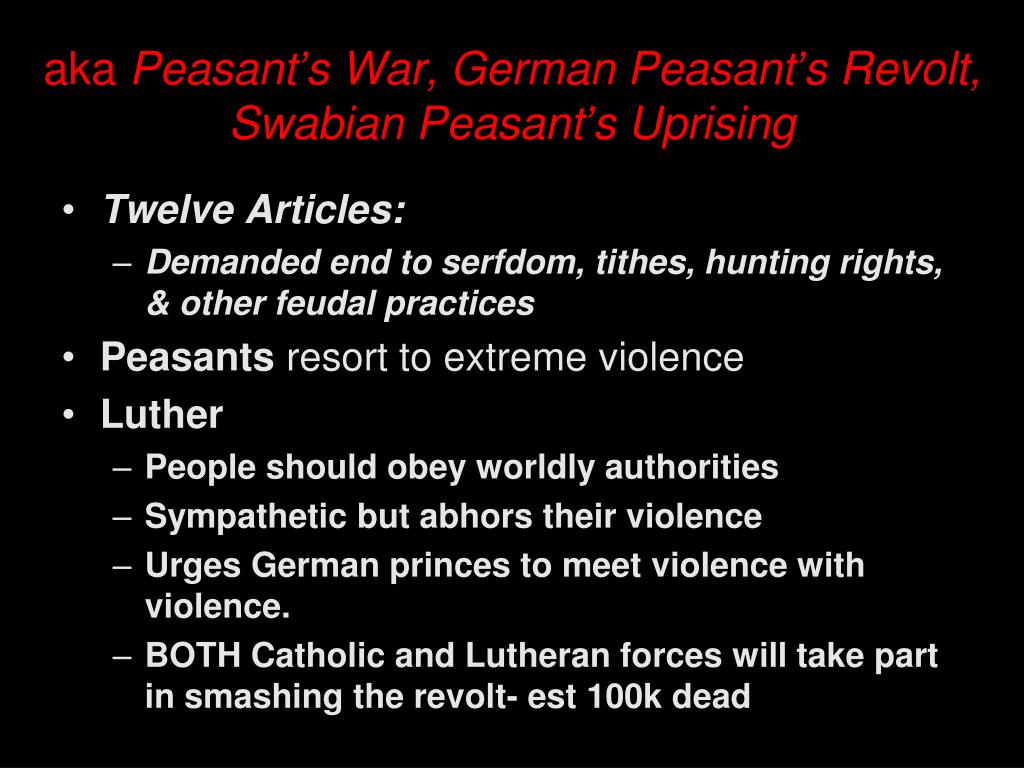 aka Peasant’s War, German Peasant’s Revolt, Swabian Peasant’s Uprising

• Twelve Articles:
– Demanded end to serfdom, tithes, hunting rights, & other feudal practices
• Peasants resort to extreme violence
• Luther
– People should obey worldly authorities
– Sympathetic but abhors their violence
– Urges German princes to meet violence with violence.
– BOTH Catholic and Lutheran forces will take part in smashing the revolt- est 100k dead